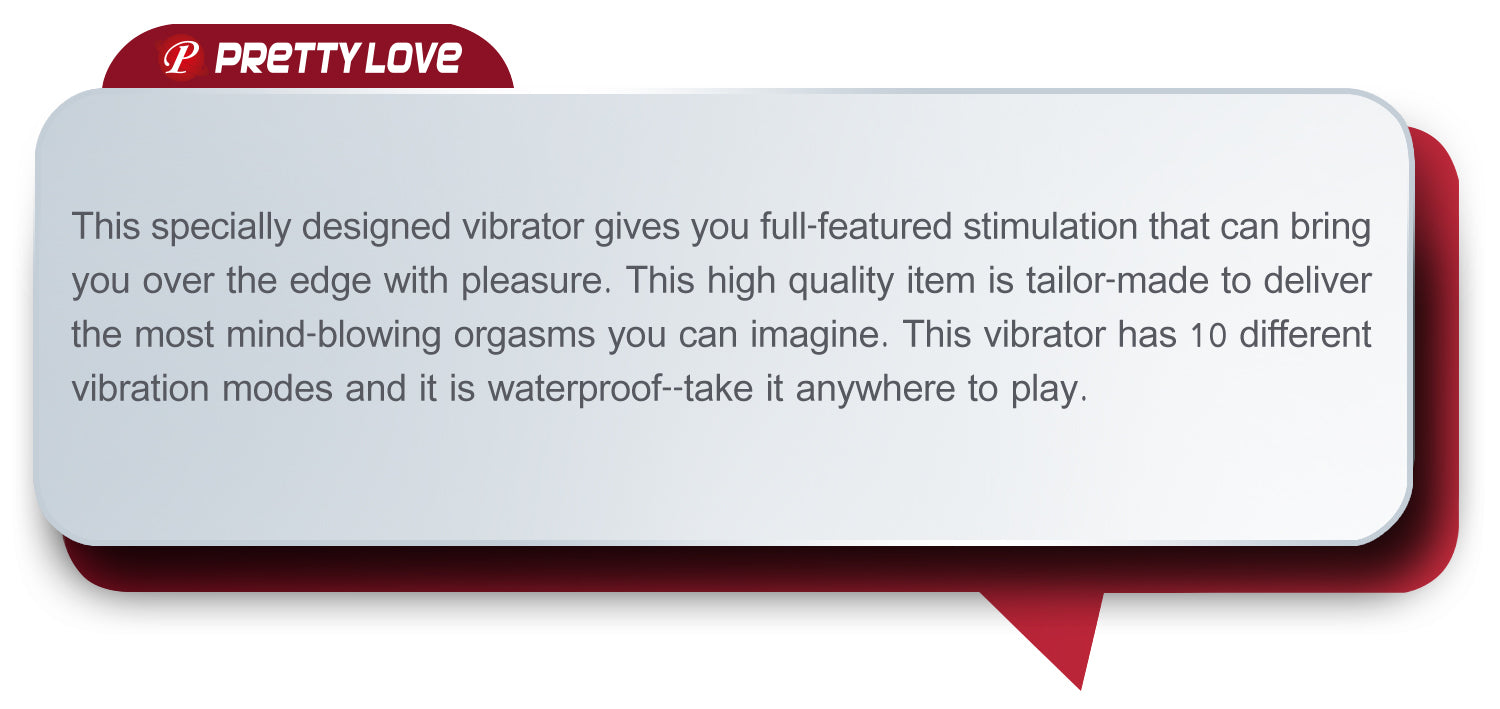 P PRETTY LOVE

This specially designed vibrator gives you full-featured stimulation that can bring you over the edge with pleasure. This high quality item is tailor-made to deliver the most mind-blowing orgasms you can imagine. This vibrator has 10 different vibration modes and it is waterproof--take it anywhere to play.